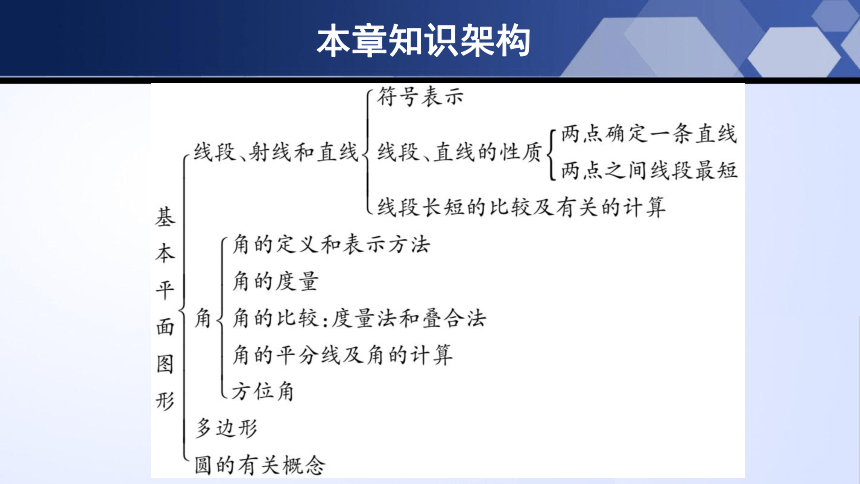 本章知识架构

基本平面图形

线段、射线和直线

符号表示

线段、直线的性质

两点确定一条直线

两点之间线段最短

线段长短的比较及有关的计算

角

角的定义和表示方法

角的度量

角的比较:度量法和叠合法

角的平分线及角的计算

方位角

多边形

圆的有关概念